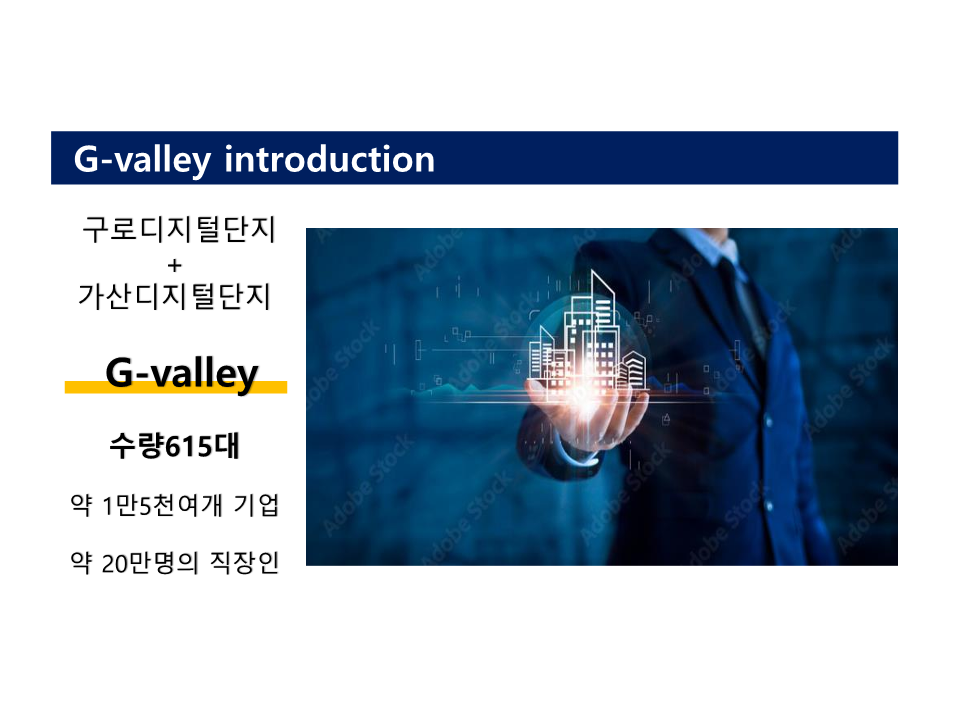 G-valley introduction

구로디지털단지
+
가산디지털단지

G-valley

수량615대

약 1만5천여개 기업

약 20만명의 직장인

Adobe Stock